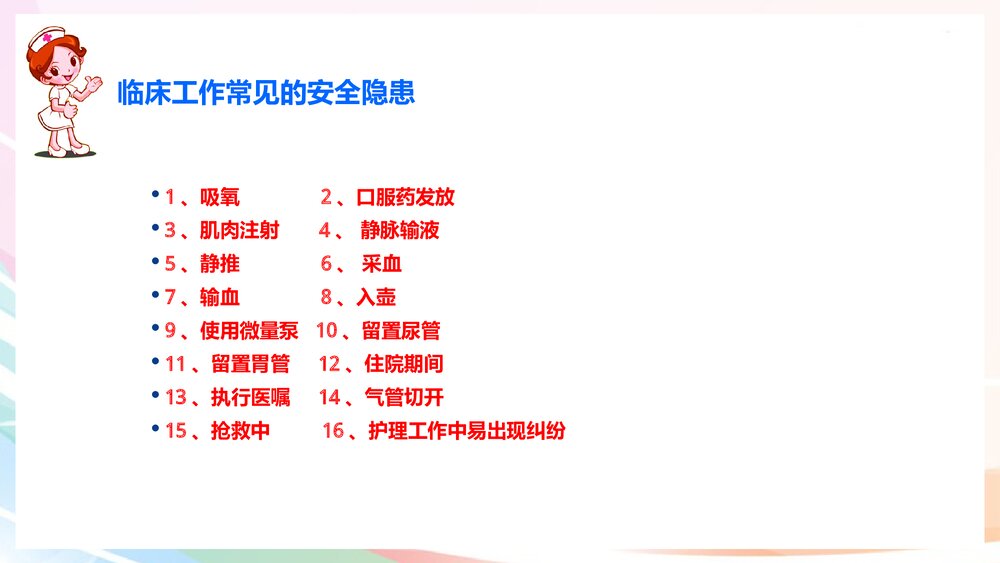 临床工作常见的安全隐患

• 1、吸氧　　2、口服药发放
• 3、肌肉注射　　4、 静脉输液
• 5、静推　　6、 采血
• 7、输血　　8、入壶
• 9、使用微量泵　　10、留置尿管
• 11、留置胃管　　12、住院期间
• 13、执行医嘱　　14、气管切开
• 15、抢救中　　16、护理工作中易出现纠纷